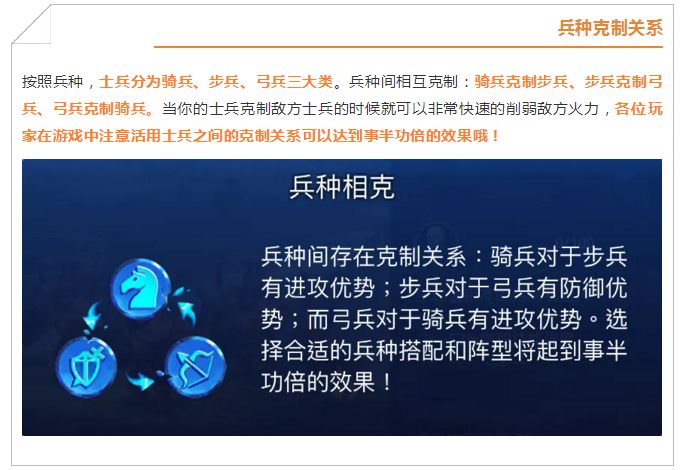 兵种克制关系

按照兵种，士兵分为骑兵、步兵、弓兵三大类。兵种间相互克制：骑兵克制步兵、步兵克制弓兵、弓兵克制骑兵。当你的士兵克制敌方士兵的时候就可以非常快速的削弱敌方火力，各位玩家在游戏中注意活用士兵之间的克制关系可以达到事半功倍的效果哦！

兵种相克

兵种间存在克制关系：骑兵对于步兵有进攻优势；步兵对于弓兵有防御优势；而弓兵对于骑兵有进攻优势。选择合适的兵种搭配和阵型将起到事半功倍的效果！